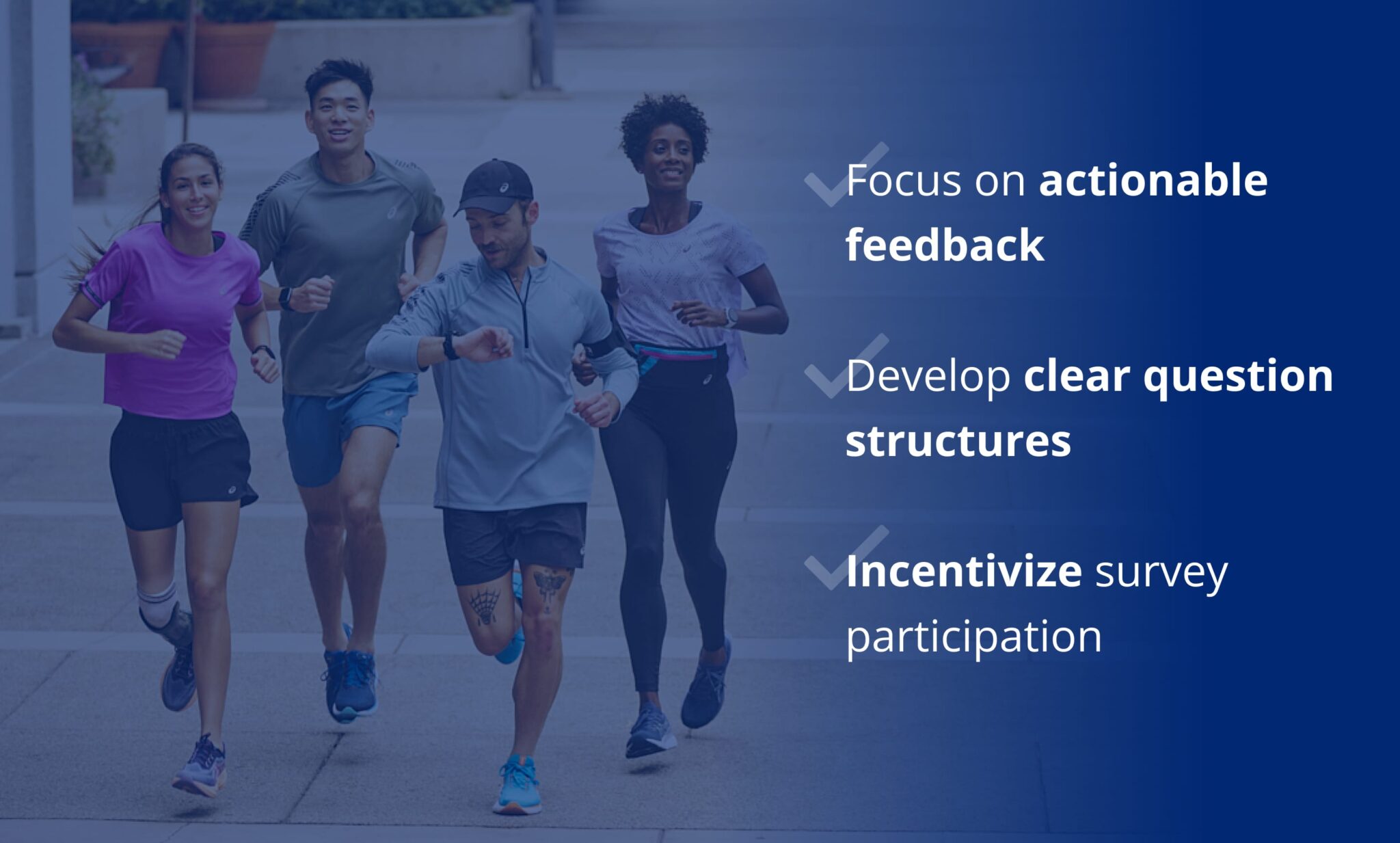 Focus on actionable feedback

Develop clear question structures

Incentivize survey participation